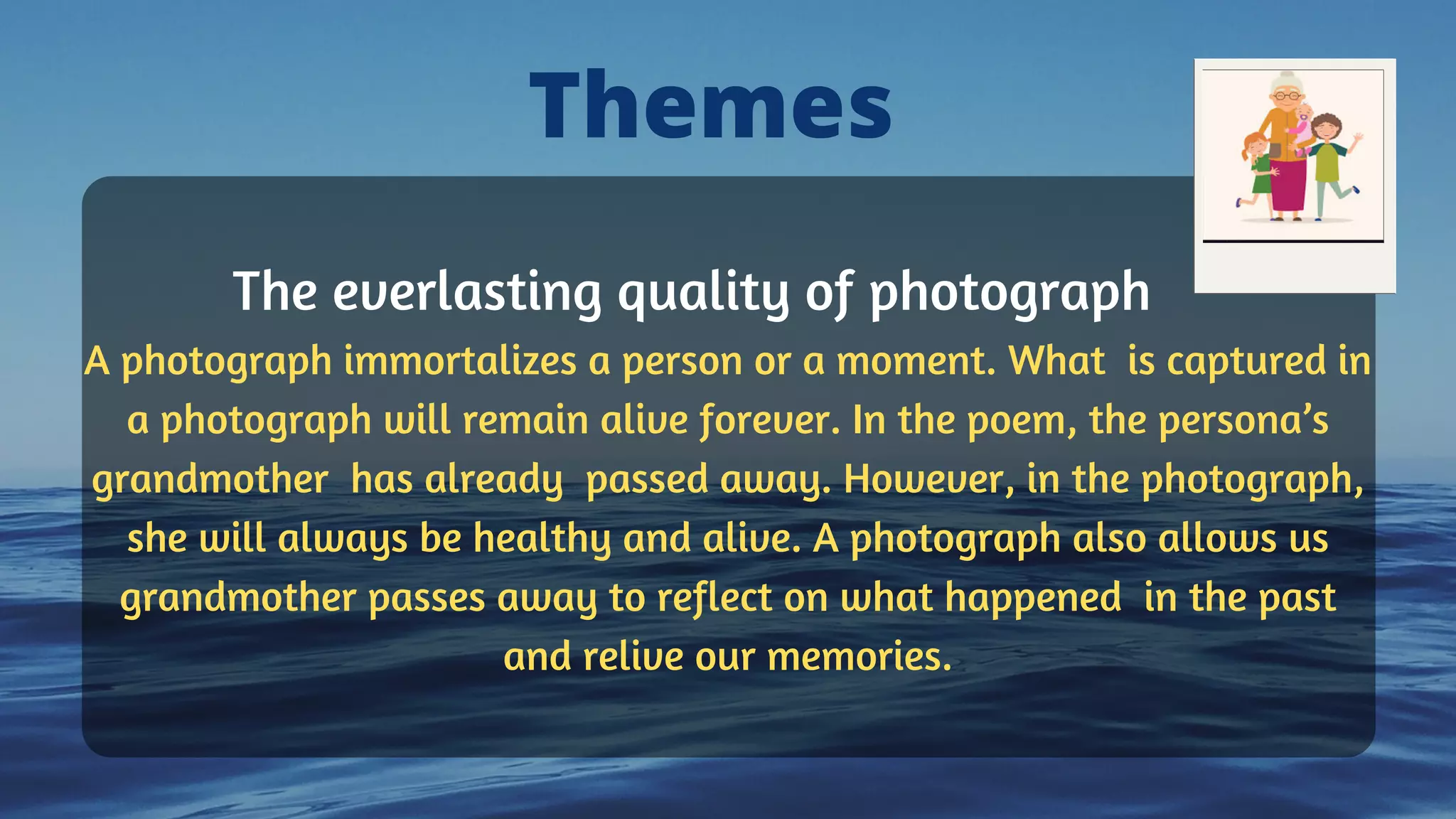 Themes

The everlasting quality of photograph

A photograph immortalizes a person or a moment. What is captured in a photograph will remain alive forever. In the poem, the persona's grandmother has already passed away. However, in the photograph, she will always be healthy and alive. A photograph also allows us grandmother passes away to reflect on what happened in the past and relive our memories.